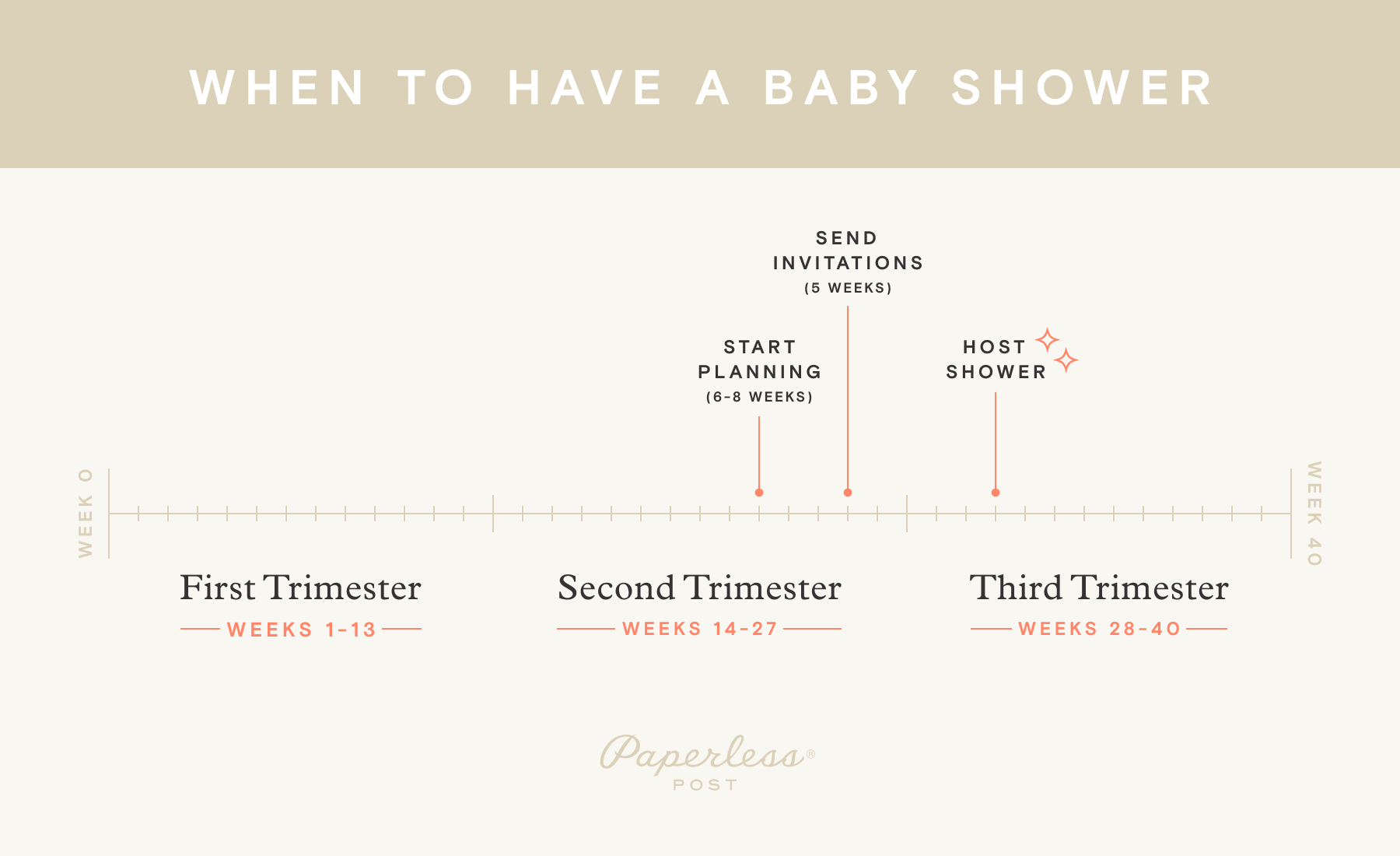 WHEN TO HAVE A BABY SHOWER

SEND INVITATIONS
(5 WEEKS)

START PLANNING
(6-8 WEEKS)

HOST SHOWER

WEEK 0

WEEK 40

First Trimester
WEEKS 1-13

Second Trimester
WEEKS 14-27

Third Trimester
WEEKS 28-40

Paperless®
POST